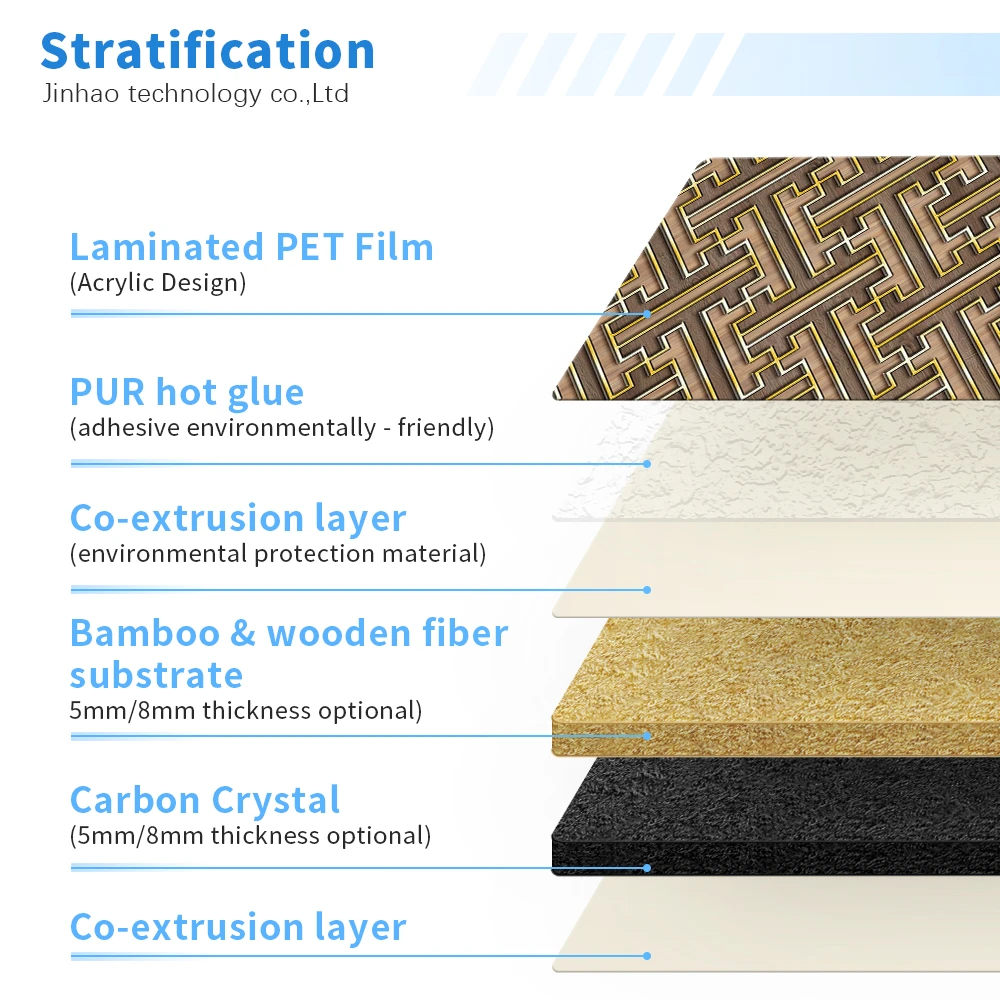 Stratification
Jinhao technology co.,Ltd

Laminated PET Film
(Acrylic Design)

PUR hot glue
(adhesive environmentally - friendly)

Co-extrusion layer
(environmental protection material)

Bamboo & wooden fiber substrate
5mm/8mm thickness optional)

Carbon Crystal
(5mm/8mm thickness optional)

Co-extrusion layer